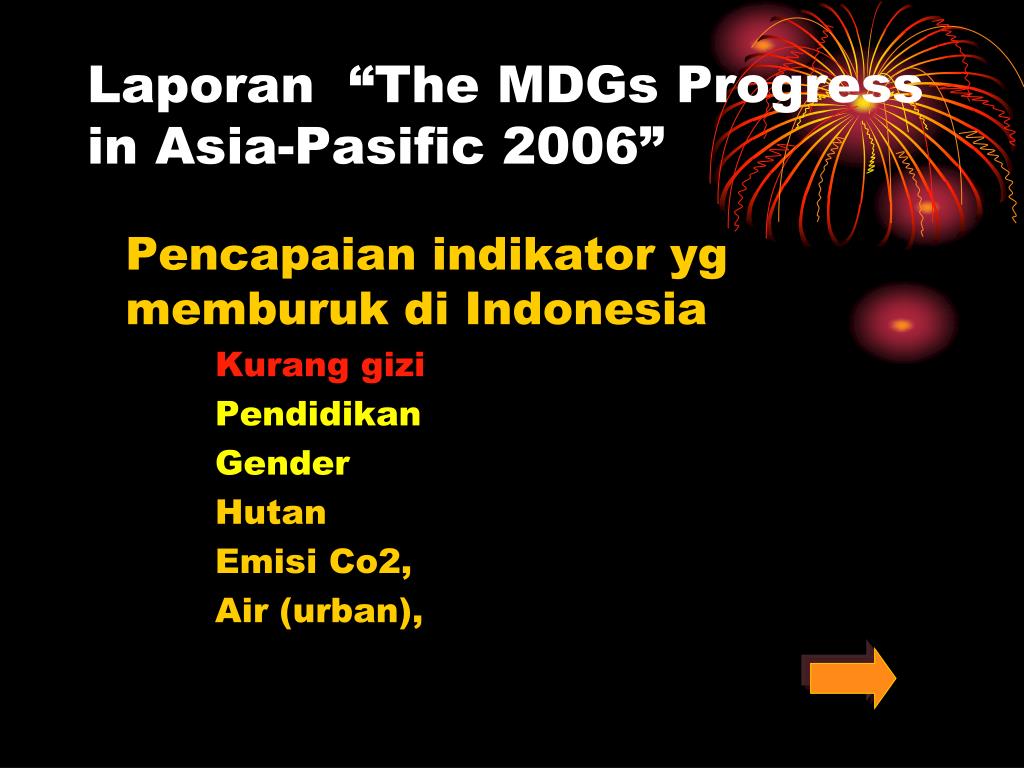 Laporan “The MDGs Progress in Asia-Pasific 2006”

Pencapaian indikator yg memburuk di Indonesia

Kurang gizi

Pendidikan

Gender

Hutan

Emisi Co2,

Air (urban),